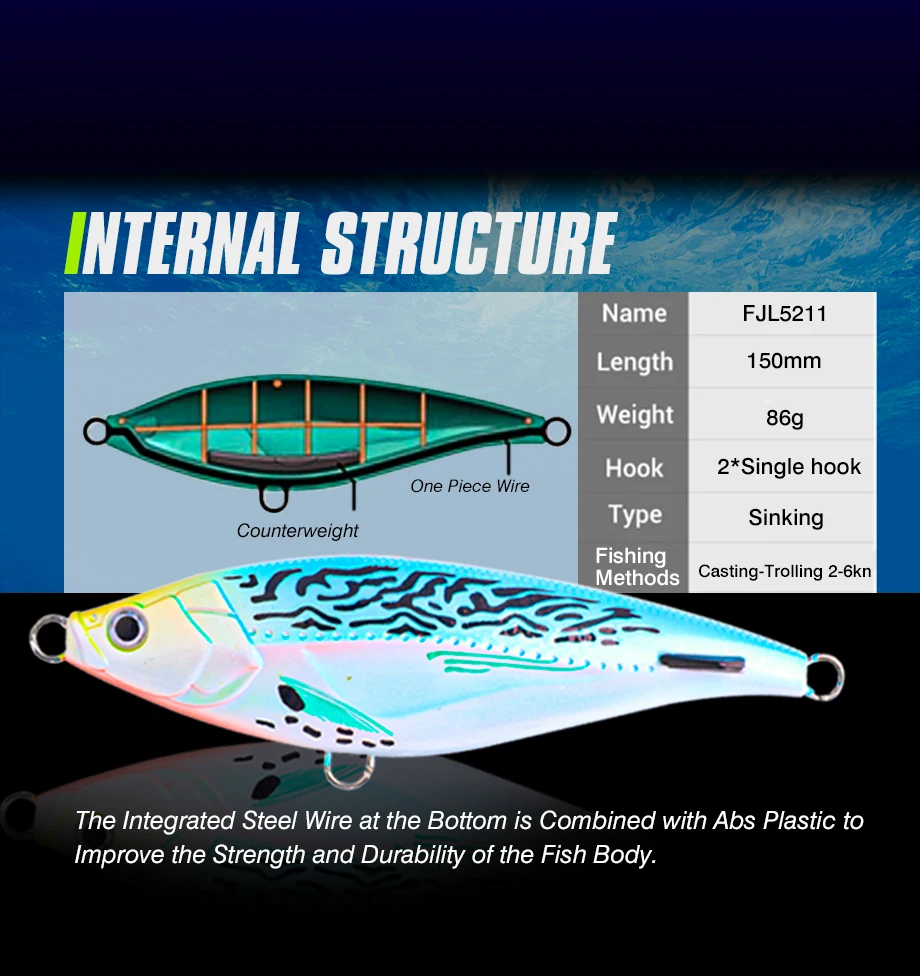 INTERNAL STRUCTURE

One Piece Wire

Counterweight

| Name | FJL5211 |
|---|---|
| Length | 150mm |
| Weight | 86g |
| Hook | 2*Single hook |
| Type | Sinking |
| Fishing Methods | Casting-Trolling 2-6kn |

The Integrated Steel Wire at the Bottom is Combined with Abs Plastic to Improve the Strength and Durability of the Fish Body.